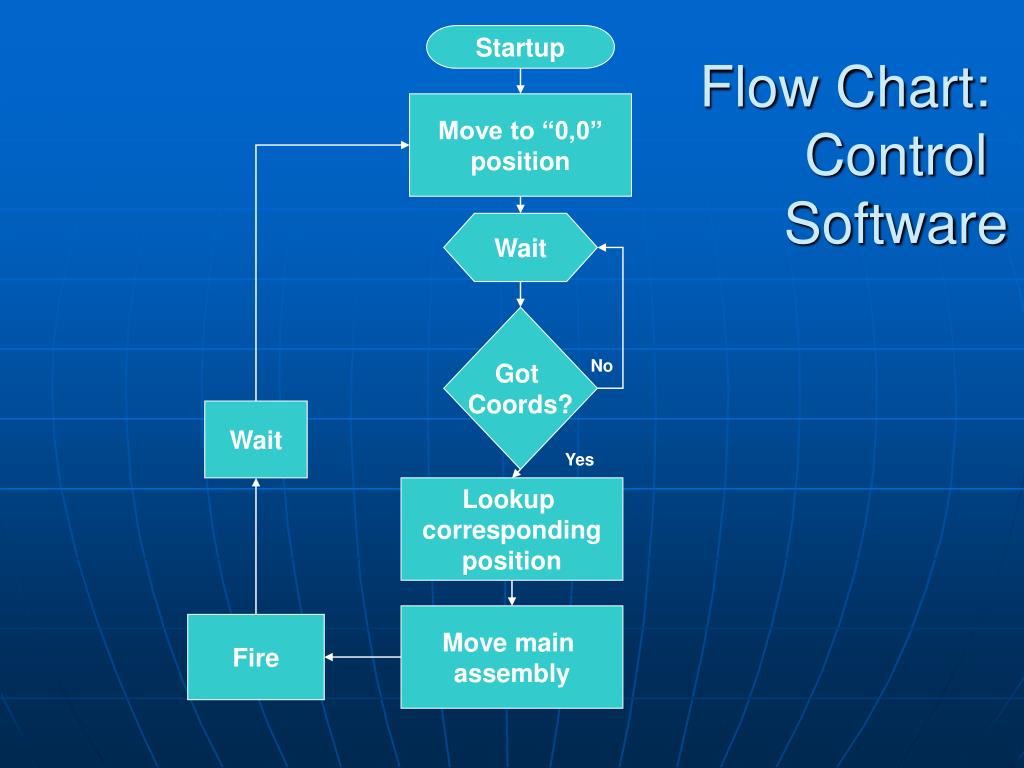 Flow Chart: Control Software

Startup

Move to “0,0” position

Wait

Got Coords?

No

Yes

Lookup corresponding position

Move main assembly

Fire

Wait